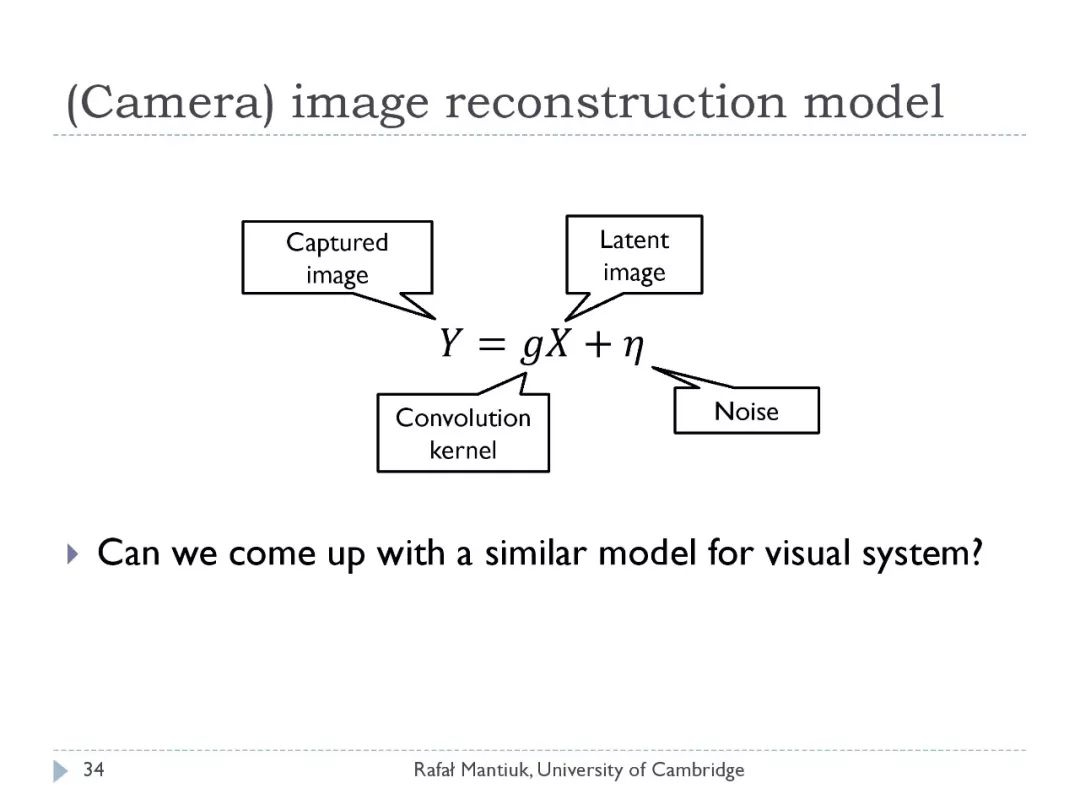 (Camera) image reconstruction model

Captured image

Latent image

$Y = gX + \eta$

Convolution kernel

Noise

Can we come up with a similar model for visual system?

34

Rafał Mantiuk, University of Cambridge